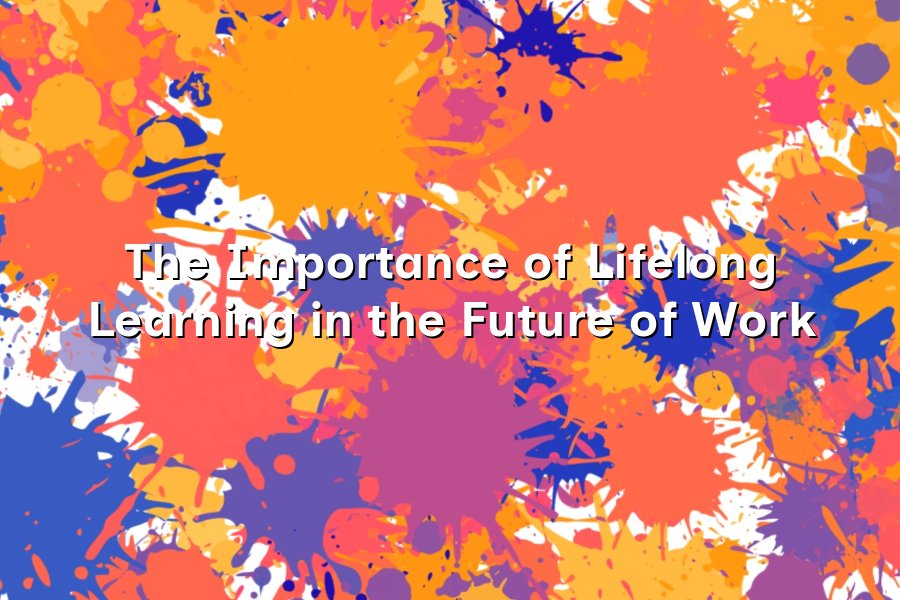 The Importance of Lifelong Learning in the Future of Work